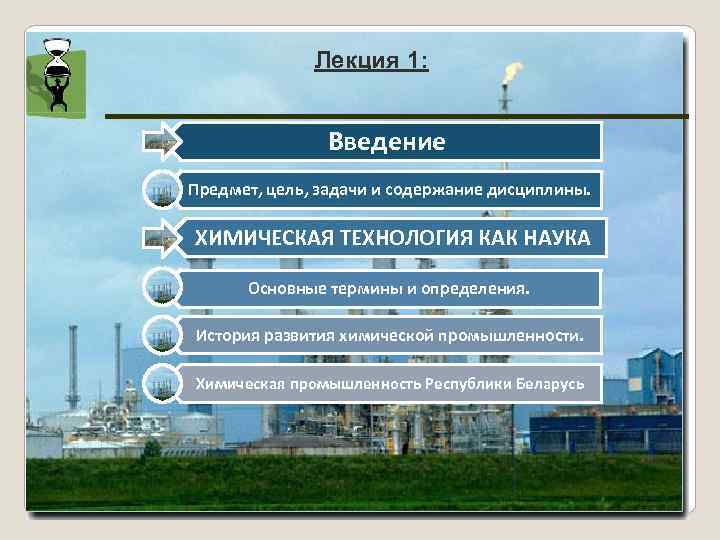 Лекция 1:

Введение

Предмет, цель, задачи и содержание дисциплины.

ХИМИЧЕСКАЯ ТЕХНОЛОГИЯ КАК НАУКА

Основные термины и определения.

История развития химической промышленности.

Химическая промышленность Республики Беларусь